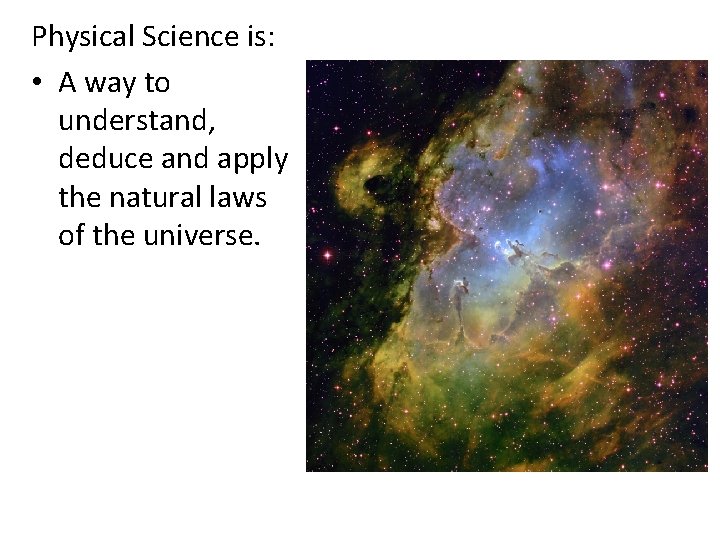 Physical Science is:

• A way to understand, deduce and apply the natural laws of the universe.